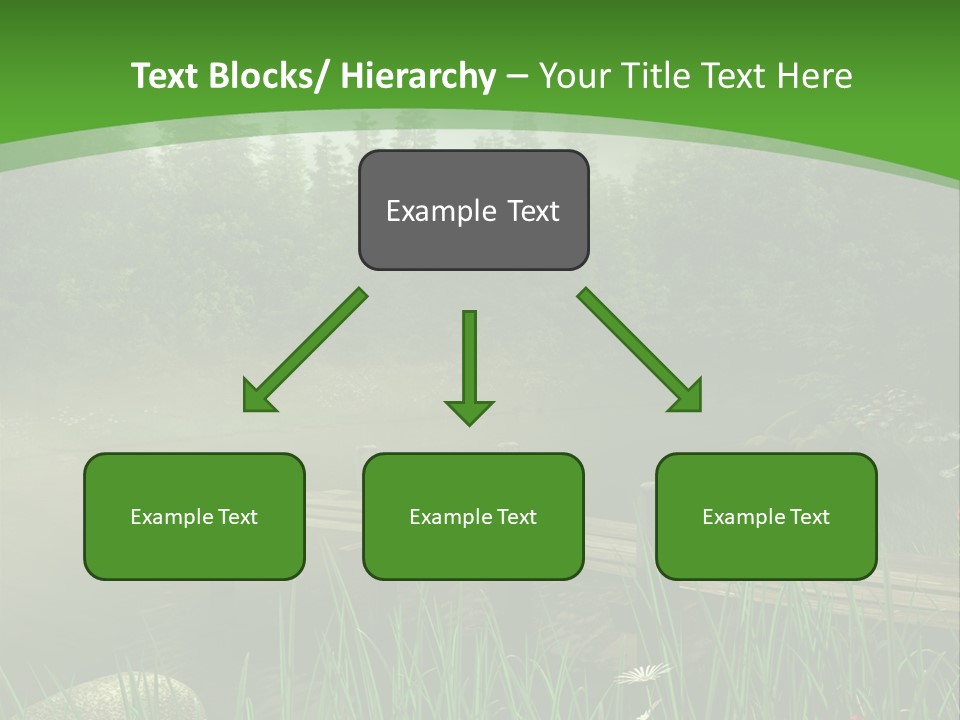 Text Blocks/ Hierarchy – Your Title Text Here

Example Text

Example Text

Example Text

Example Text